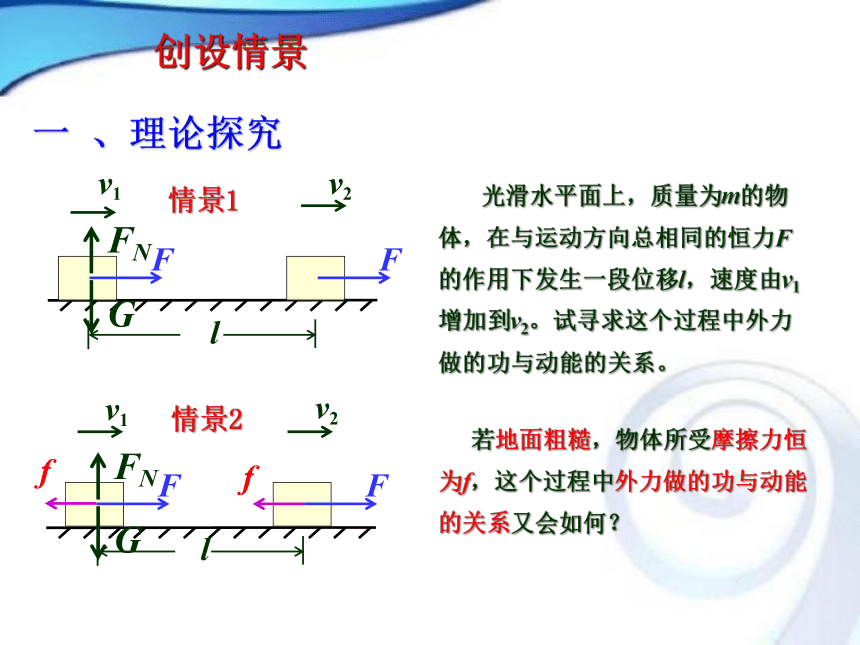 创设情景

一 、理论探究

$v_1$ 情景1 $v_2$

$F_N$ $F$ $F$

$G$ $l$

光滑水平面上，质量为$m$的物体，在与运动方向总相同的恒力$F$的作用下发生一段位移$l$，速度由$v_1$增加到$v_2$。试寻求这个过程中外力做的功与动能的关系。

$v_1$ 情景2 $v_2$

$f$ $F_N$ $F$ $f$ $F$

$G$ $l$

若地面粗糙，物体所受摩擦力恒为$f$，这个过程中外力做的功与动能的关系又会如何？